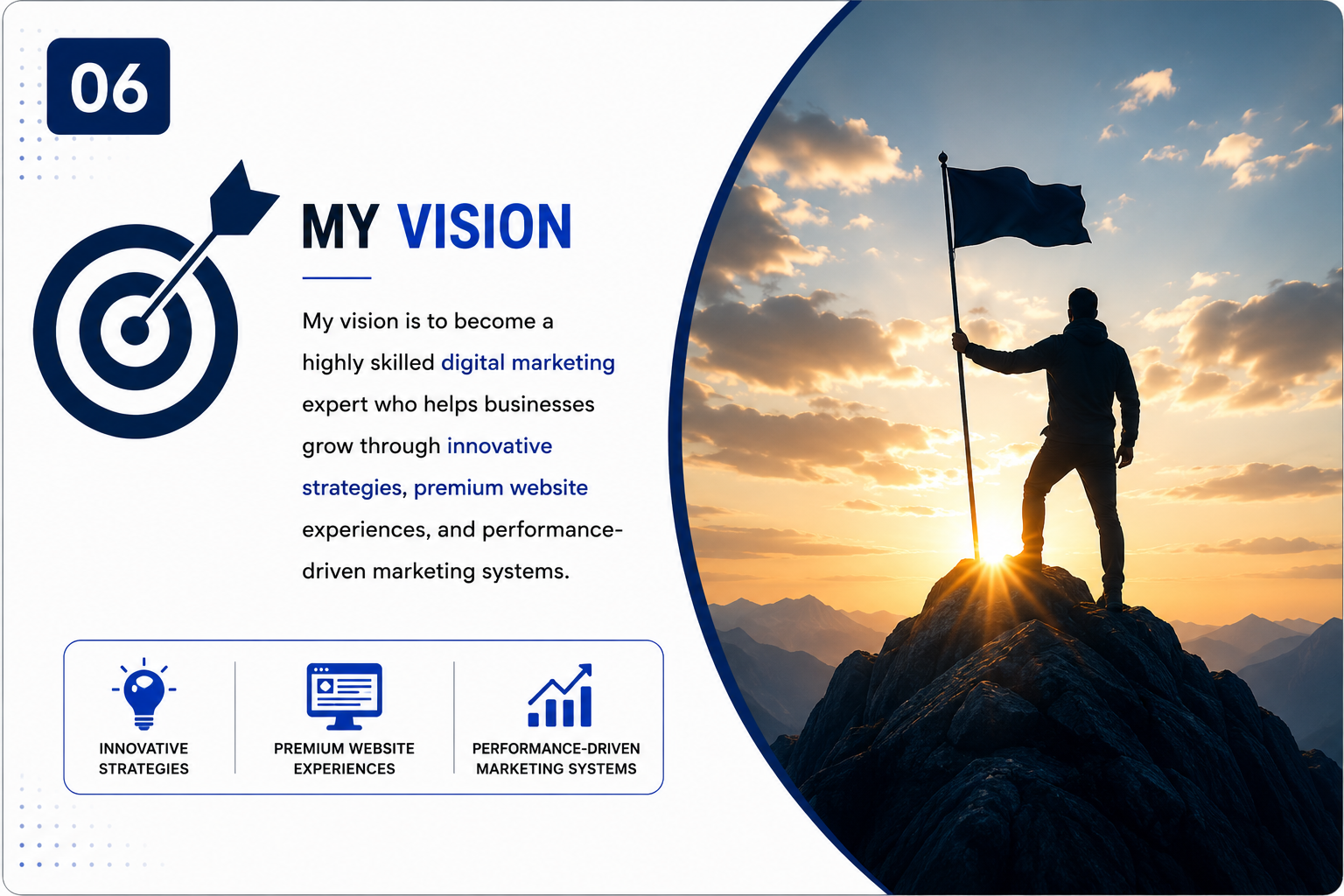 06

MY VISION

My vision is to become a highly skilled digital marketing expert who helps businesses grow through innovative strategies, premium website experiences, and performance-driven marketing systems.

INNOVATIVE STRATEGIES

PREMIUM WEBSITE EXPERIENCES

PERFORMANCE-DRIVEN MARKETING SYSTEMS